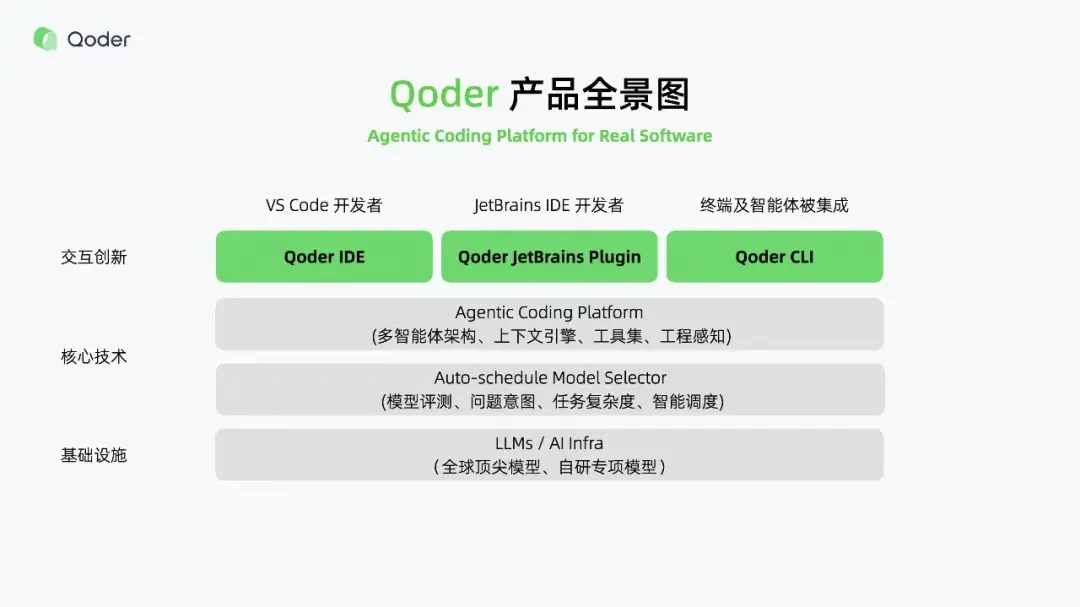 Qoder

Qoder 产品全景图

Agentic Coding Platform for Real Software

VS Code 开发者

JetBrains IDE 开发者

终端及智能体被集成

交互创新

Qoder IDE

Qoder JetBrains Plugin

Qoder CLI

核心技术

Agentic Coding Platform
(多智能体架构、上下文引擎、工具集、工程感知)

Auto-schedule Model Selector
(模型评测、问题意图、任务复杂度、智能调度)

基础设施

LLMs / AI Infra
( 全球顶尖模型、自研专项模型 )